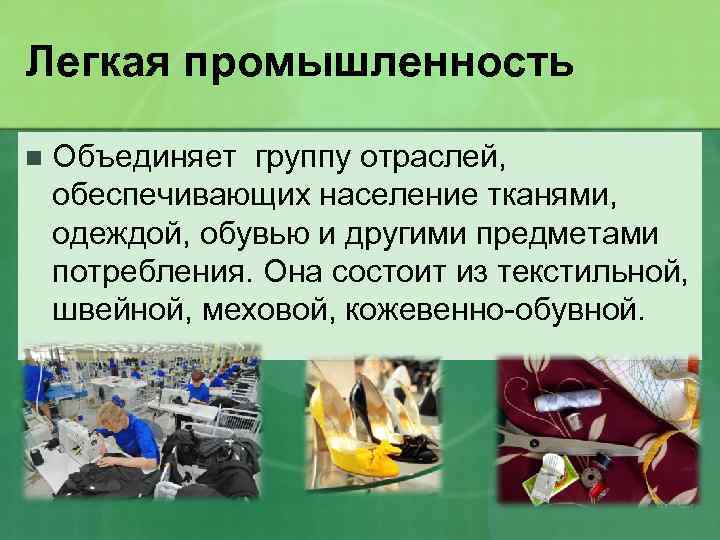 Легкая промышленность

Объединяет группу отраслей, обеспечивающих население тканями, одеждой, обувью и другими предметами потребления. Она состоит из текстильной, швейной, меховой, кожевенно-обувной.